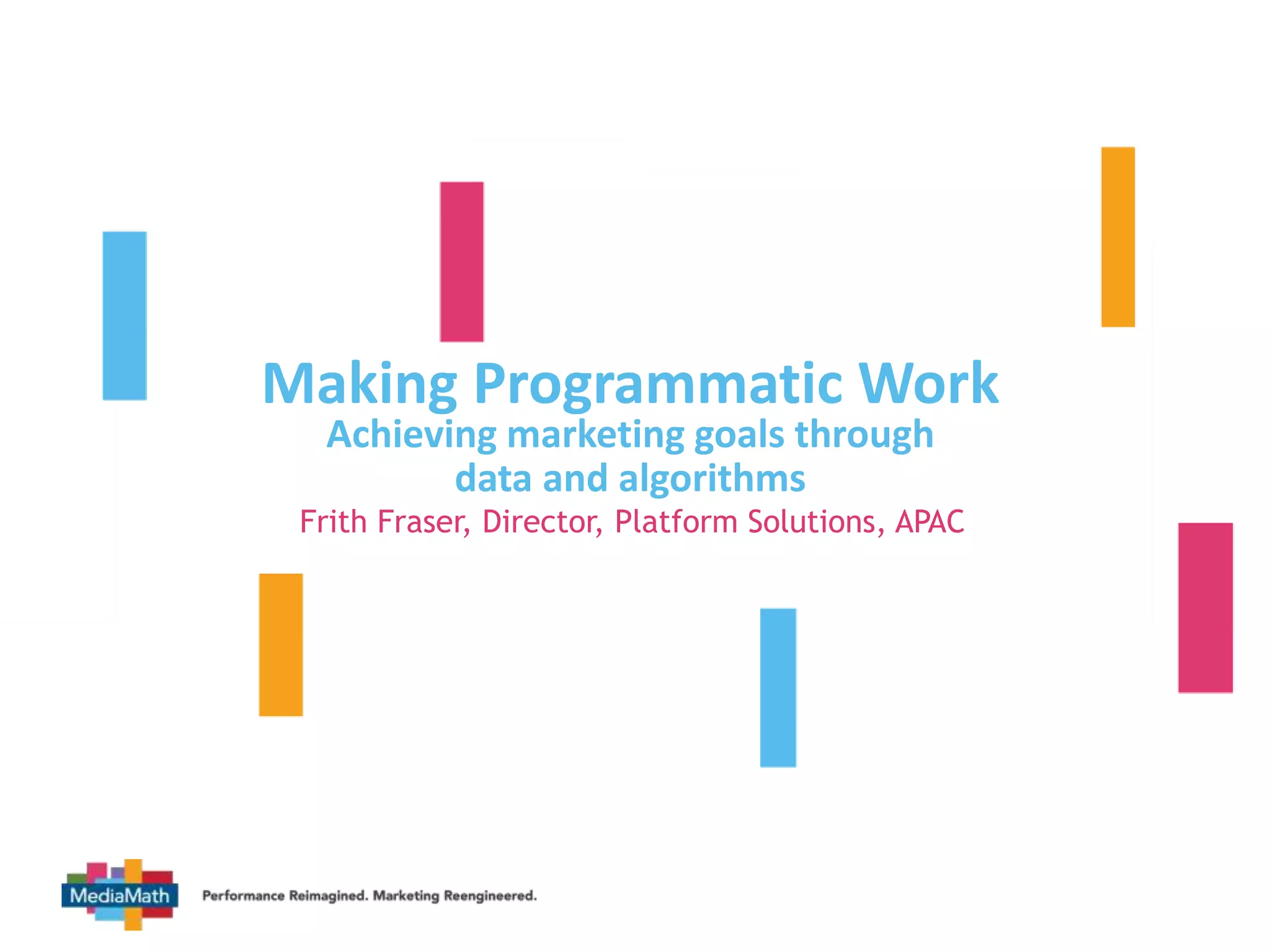 Making Programmatic Work
Achieving marketing goals through data and algorithms
Frith Fraser, Director, Platform Solutions, APAC

MediaMath
Performance Reimagined. Marketing Reengineered.